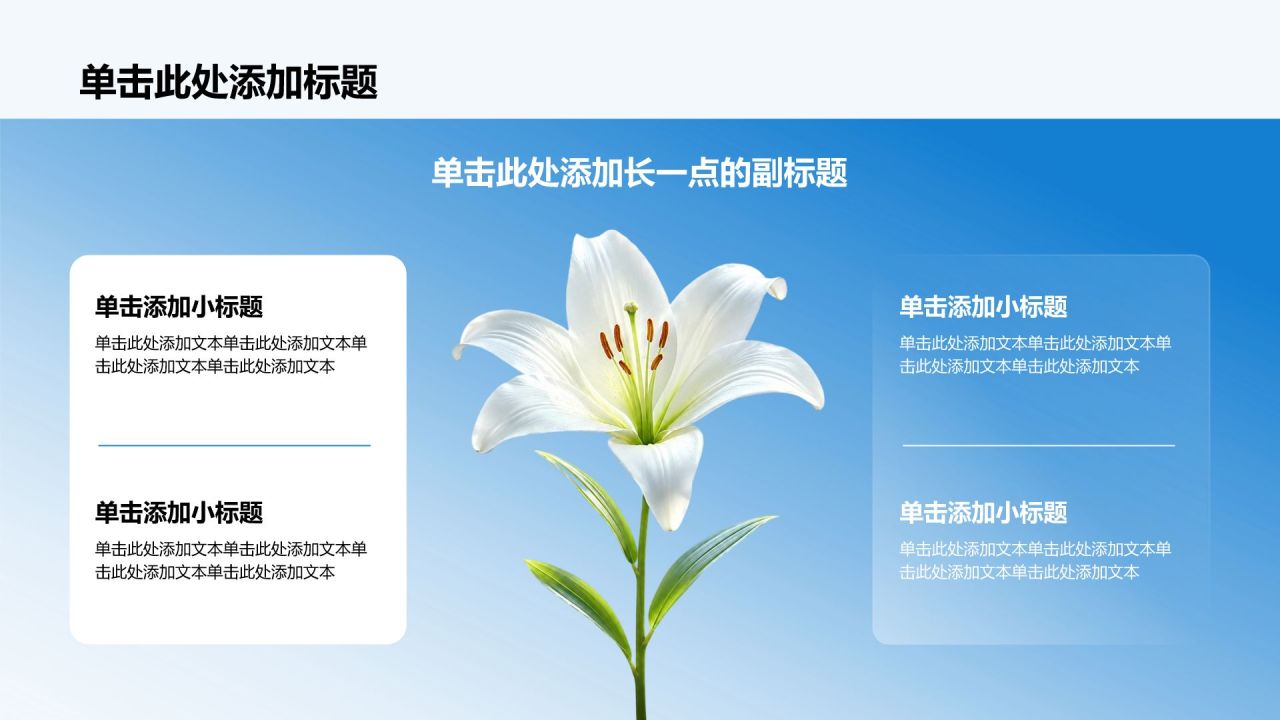 单击此处添加标题

单击此处添加长一点的副标题

单击添加小标题

单击此处添加文本单击此处添加文本单击此处添加文本单击此处添加文本

单击添加小标题

单击此处添加文本单击此处添加文本单击此处添加文本单击此处添加文本

单击添加小标题

单击此处添加文本单击此处添加文本单击此处添加文本单击此处添加文本

单击添加小标题

单击此处添加文本单击此处添加文本单击此处添加文本单击此处添加文本